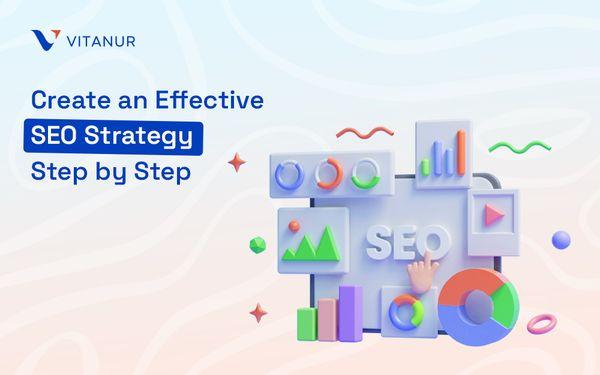 VITANUR

Create an Effective
SEO Strategy
Step by Step

SEO